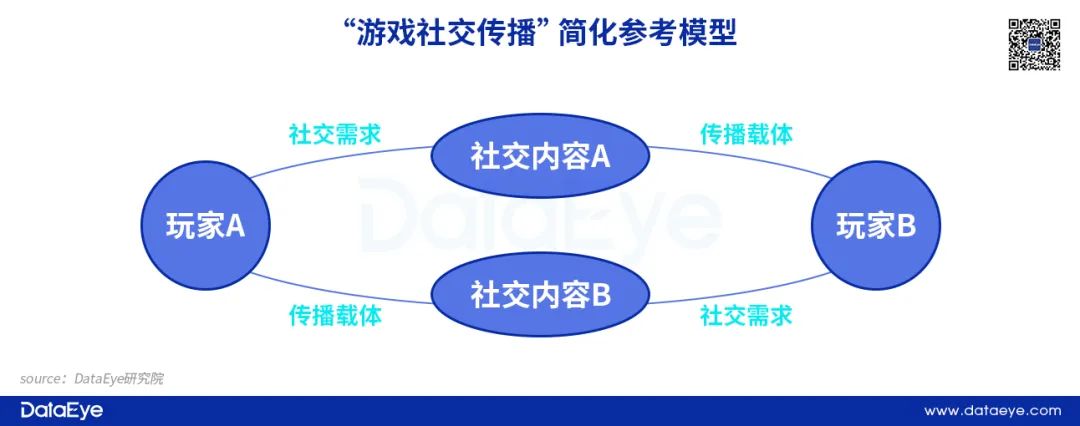 “游戏社交传播” 简化参考模型

社交需求

社交内容A

传播载体

玩家A

DataEye

玩家B

传播载体

社交内容B

社交需求

source：DataEye研究院

DataEye

www.dataeye.com